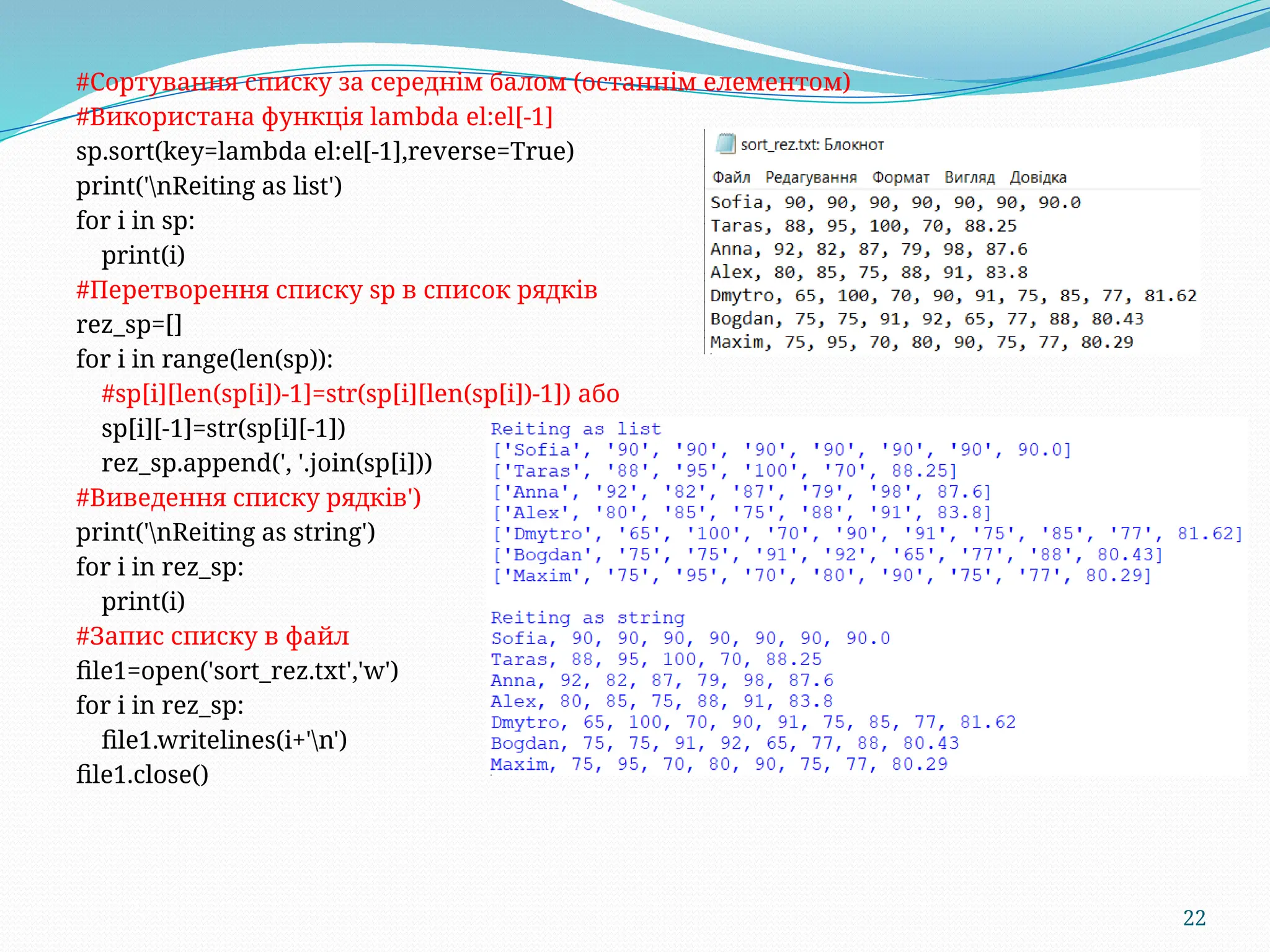 #Сортування списку за середнім балом (останнім елементом)
#Використана функція lambda el:el[-1]
sp.sort(key=lambda el:el[-1],reverse=True)
print('\nReiting as list')
for i in sp:
    print(i)
#Перетворення списку sp в список рядків
rez_sp=[]
for i in range(len(sp)):
    #sp[i][len(sp[i])-1]=str(sp[i][len(sp[i])-1]) або
    sp[i][-1]=str(sp[i][-1])
    rez_sp.append(', '.join(sp[i]))
#Виведення списку рядків')
print('\nReiting as string')
for i in rez_sp:
    print(i)
#Запис списку в файл
file1=open('sort_rez.txt','w')
for i in rez_sp:
    file1.writelines(i+'\n')
file1.close()

sort_rez.txt: Блокнот
Файл Редагування Формат Вигляд Довідка
Sofia, 90, 90, 90, 90, 90, 90, 90.0
Taras, 88, 95, 100, 70, 88.25
Anna, 92, 82, 87, 79, 98, 87.6
Alex, 80, 85, 75, 88, 91, 83.8
Dmytro, 65, 100, 70, 90, 91, 75, 85, 77, 81.62
Bogdan, 75, 75, 91, 92, 65, 77, 88, 80.43
Maxim, 75, 95, 70, 80, 90, 75, 77, 80.29

Reiting as list
['Sofia', '90', '90', '90', '90', '90', '90', 90.0]
['Taras', '88', '95', '100', '70', 88.25]
['Anna', '92', '82', '87', '79', '98', 87.6]
['Alex', '80', '85', '75', '88', '91', 83.8]
['Dmytro', '65', '100', '70', '90', '91', '75', '85', '77', 81.62]
['Bogdan', '75', '75', '91', '92', '65', '77', '88', 80.43]
['Maxim', '75', '95', '70', '80', '90', '75', '77', 80.29]

Reiting as string
Sofia, 90, 90, 90, 90, 90, 90, 90.0
Taras, 88, 95, 100, 70, 88.25
Anna, 92, 82, 87, 79, 98, 87.6
Alex, 80, 85, 75, 88, 91, 83.8
Dmytro, 65, 100, 70, 90, 91, 75, 85, 77, 81.62
Bogdan, 75, 75, 91, 92, 65, 77, 88, 80.43
Maxim, 75, 95, 70, 80, 90, 75, 77, 80.29

22